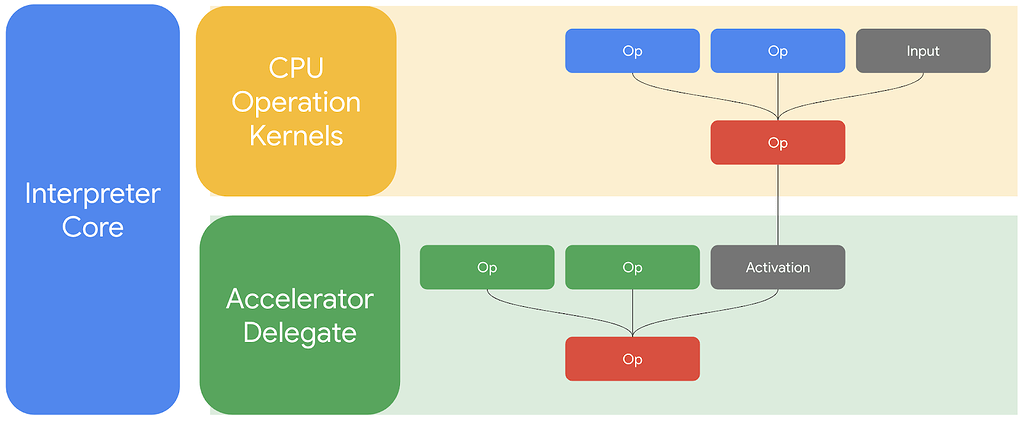 Interpreter Core

CPU Operation Kernels

Op
Op
Input
Op

Accelerator Delegate

Op
Op
Activation
Op